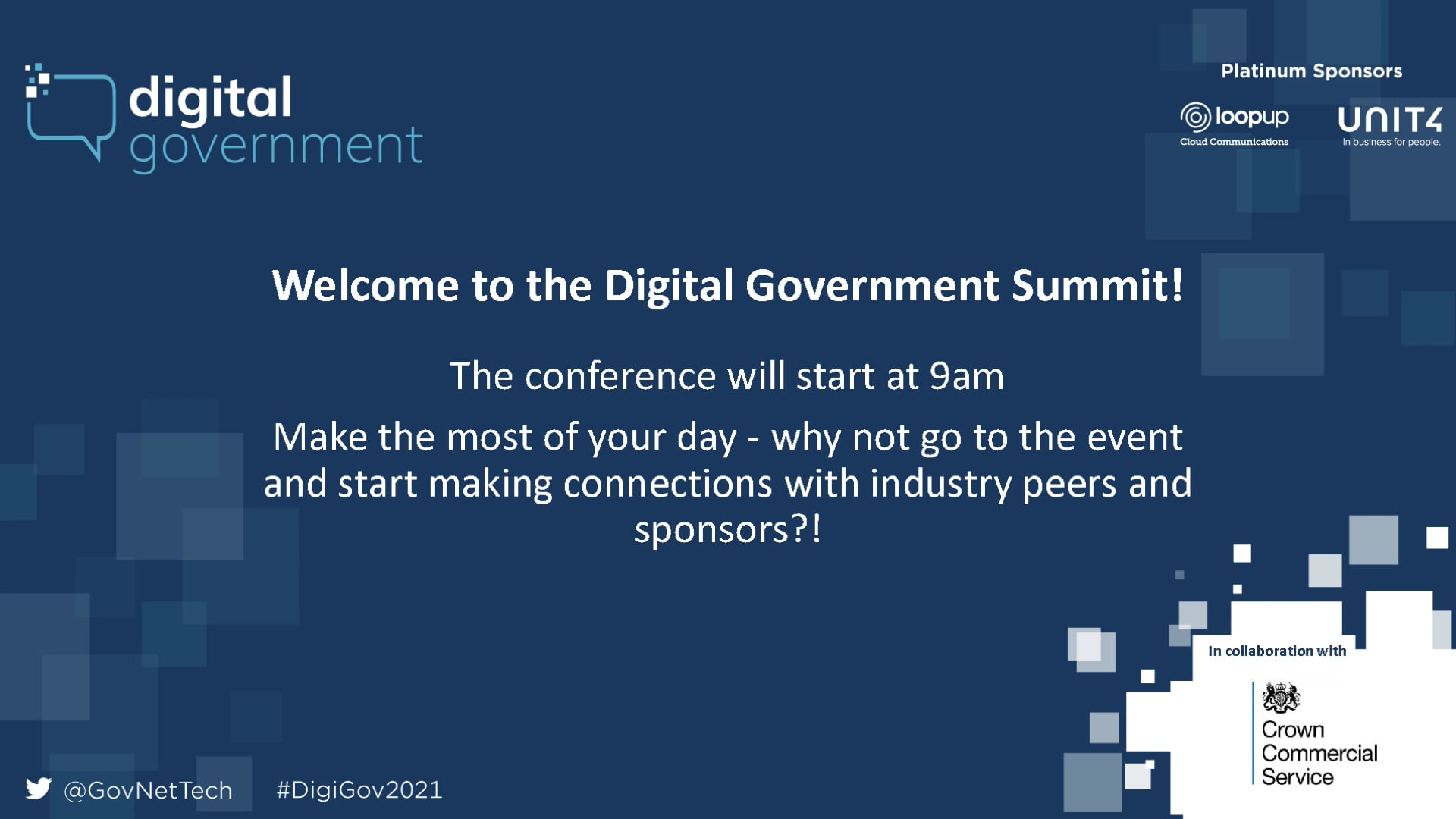 digital government

Platinum Sponsors

loopup Cloud Communications

UNIT4 In business for people.

Welcome to the Digital Government Summit!

The conference will start at 9am

Make the most of your day - why not go to the event and start making connections with industry peers and sponsors?!

In collaboration with

Crown Commercial Service

@GovNetTech

#DigiGov2021